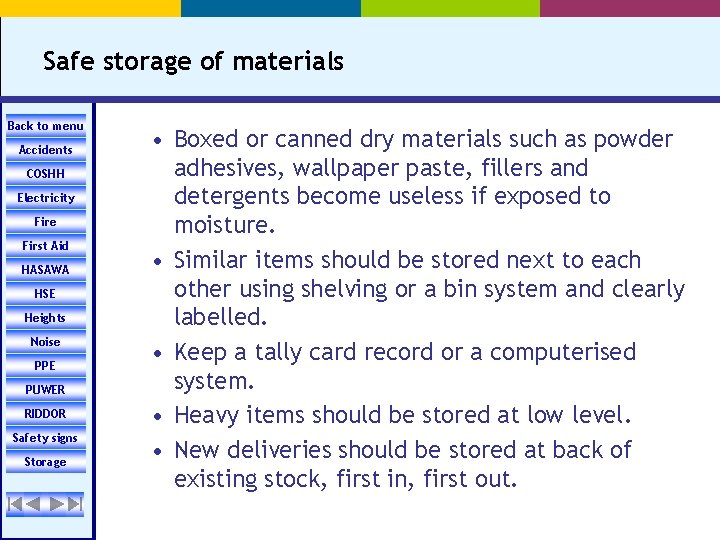 Safe storage of materials

Back to menu
Accidents
COSHH
Electricity
Fire
First Aid
HASAWA
HSE
Heights
Noise
PPE
PUWER
RIDDOR
Safety signs
Storage

• Boxed or canned dry materials such as powder adhesives, wallpaper paste, fillers and detergents become useless if exposed to moisture.

• Similar items should be stored next to each other using shelving or a bin system and clearly labelled.

• Keep a tally card record or a computerised system.

• Heavy items should be stored at low level.

• New deliveries should be stored at back of existing stock, first in, first out.